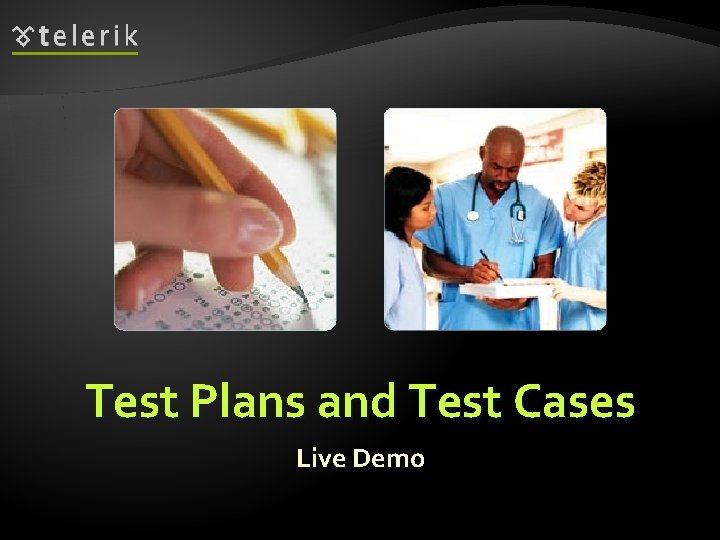 telerik

Test Plans and Test Cases

Live Demo